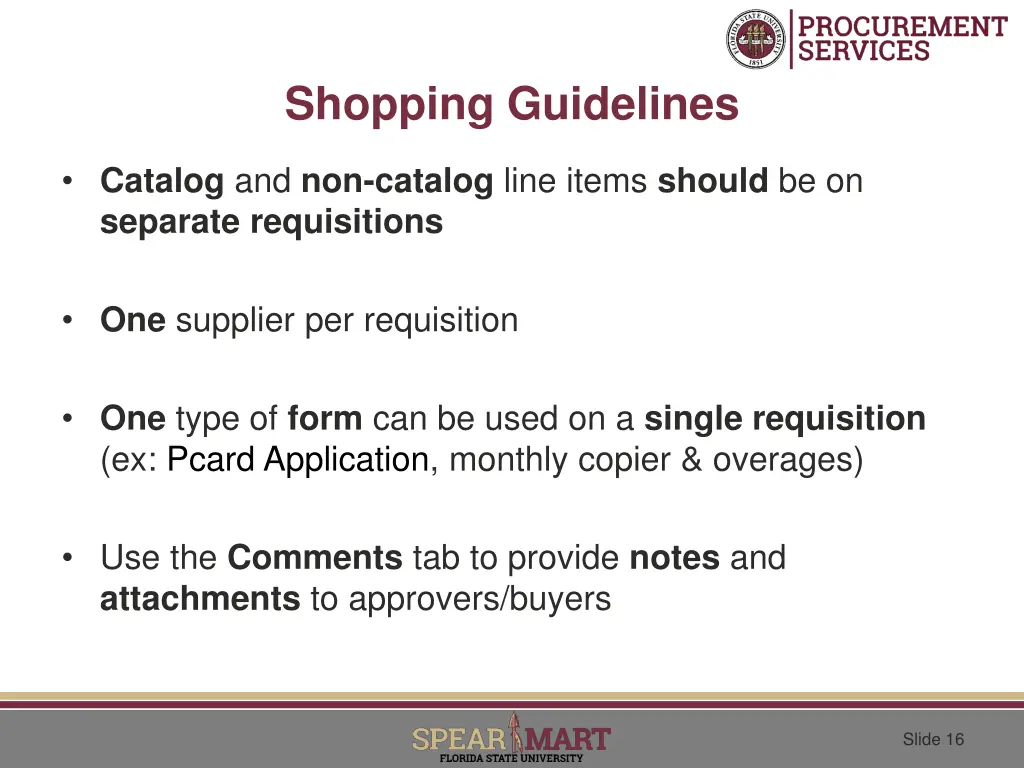 FLORIDA STATE UNIVERSITY 1851

PROCUREMENT SERVICES

Shopping Guidelines

• Catalog and non-catalog line items should be on separate requisitions

• One supplier per requisition

• One type of form can be used on a single requisition (ex: Pcard Application, monthly copier & overages)

• Use the Comments tab to provide notes and attachments to approvers/buyers

SPEAR MART
FLORIDA STATE UNIVERSITY

Slide 16